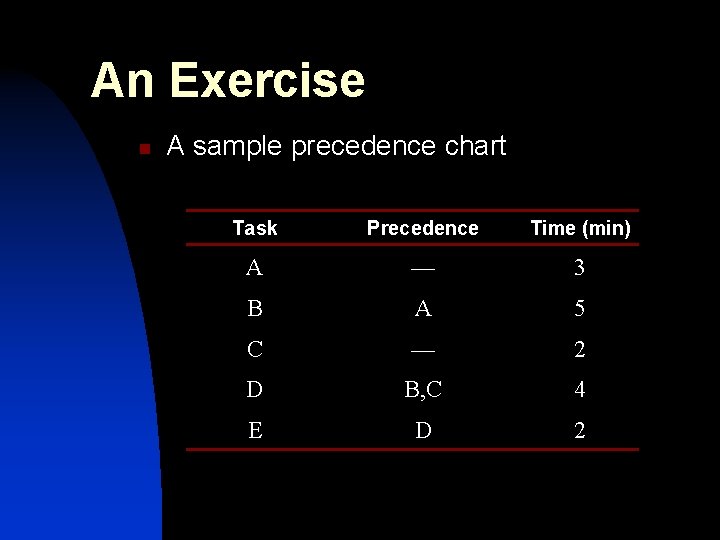 An Exercise

A sample precedence chart

| Task | Precedence | Time (min) |
|---|---|---|
| A | — | 3 |
| B | A | 5 |
| C | — | 2 |
| D | B,C | 4 |
| E | D | 2 |